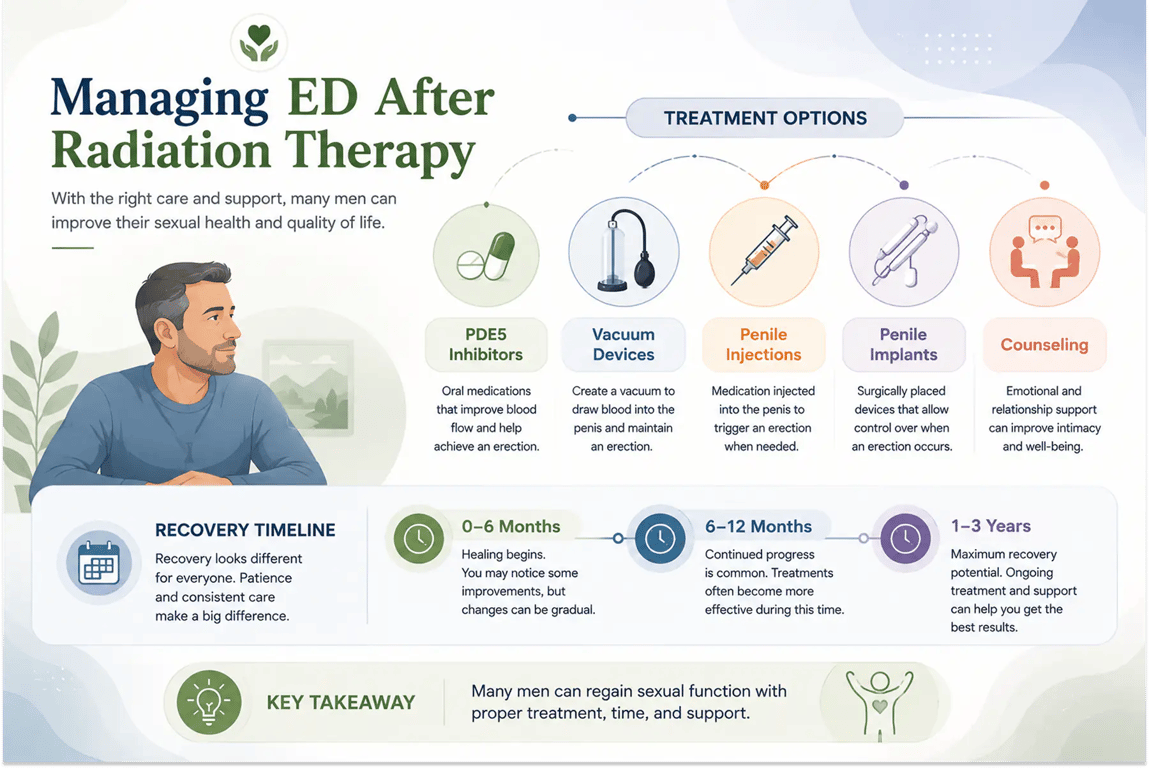 Managing ED After Radiation Therapy

With the right care and support, many men can improve their sexual health and quality of life.

TREATMENT OPTIONS

PDE5 Inhibitors

Oral medications that improve blood flow and help achieve an erection.

Vacuum Devices

Create a vacuum to draw blood into the penis and maintain an erection.

Penile Injections

Medication injected into the penis to trigger an erection when needed.

Penile Implants

Surgically placed devices that allow control over when an erection occurs.

Counseling

Emotional and relationship support can improve intimacy and well-being.

RECOVERY TIMELINE

Recovery looks different for everyone. Patience and consistent care make a big difference.

0–6 Months

Healing begins. You may notice some improvements, but changes can be gradual.

6–12 Months

Continued progress is common. Treatments often become more effective during this time.

1–3 Years

Maximum recovery potential. Ongoing treatment and support can help you get the best results.

KEY TAKEAWAY

Many men can regain sexual function with proper treatment, time, and support.